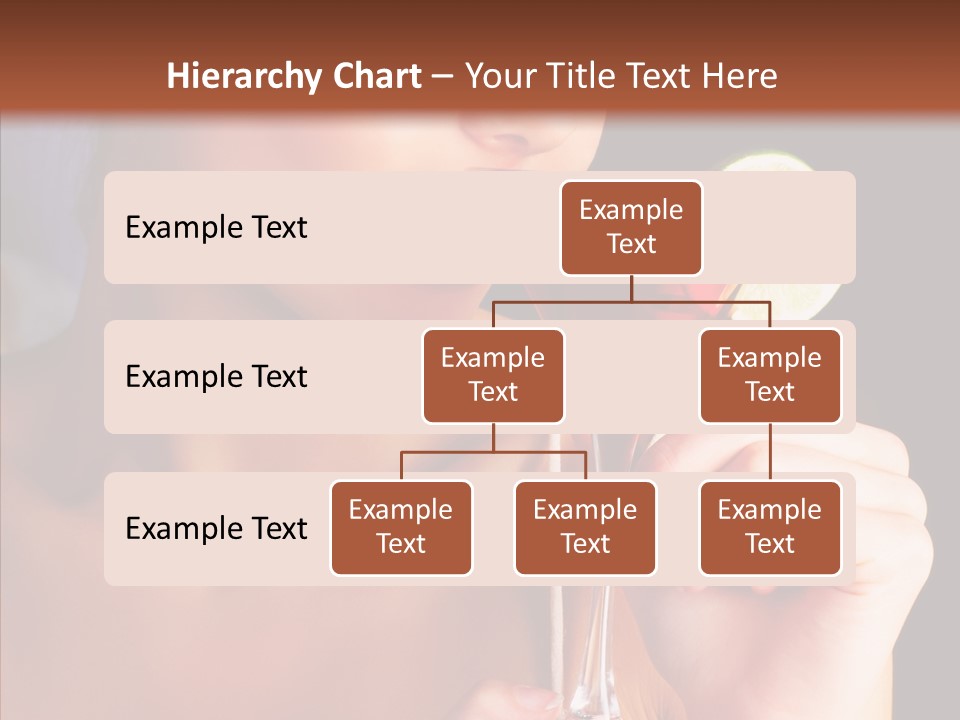 Hierarchy Chart – Your Title Text Here

Example Text

Example Text

Example Text

Example Text

Example Text

Example Text

Example Text

Example Text

Example Text